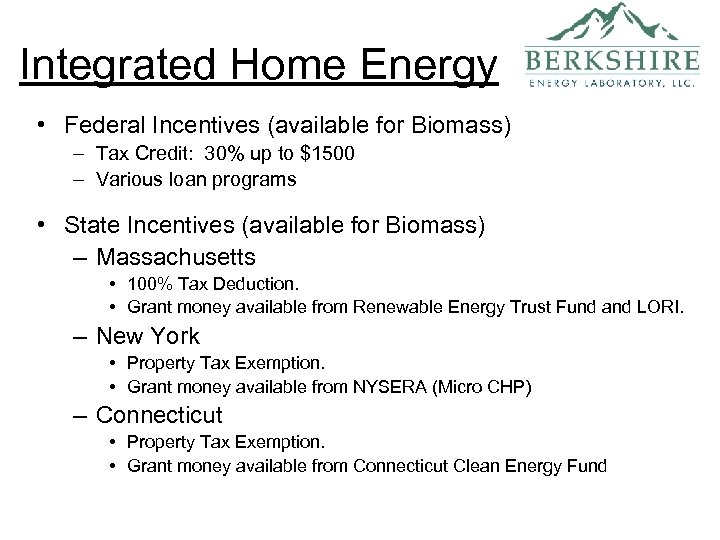 Integrated Home Energy

BERKSHIRE
ENERGY LABORATORY, LLC.

• Federal Incentives (available for Biomass)
– Tax Credit: 30% up to \$1500
– Various loan programs

• State Incentives (available for Biomass)
– Massachusetts
• 100% Tax Deduction.
• Grant money available from Renewable Energy Trust Fund and LORI.
– New York
• Property Tax Exemption.
• Grant money available from NYSERA (Micro CHP)
– Connecticut
• Property Tax Exemption.
• Grant money available from Connecticut Clean Energy Fund